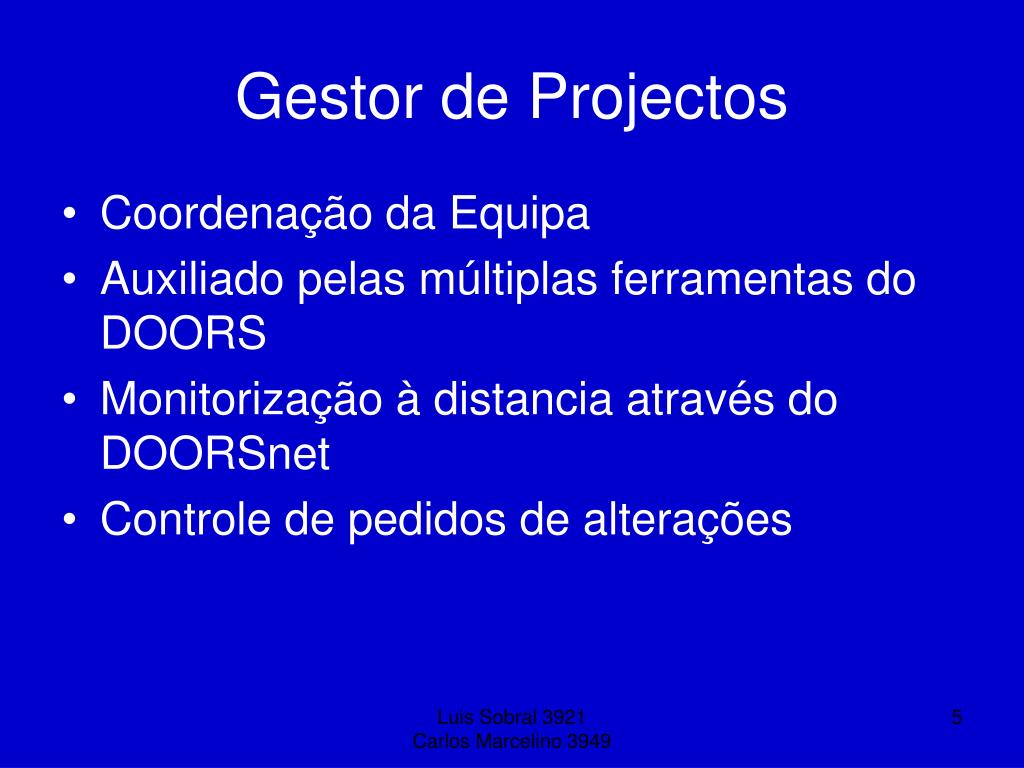 Gestor de Projectos

• Coordenação da Equipa
• Auxiliado pelas múltiplas ferramentas do DOORS
• Monitorização à distancia através do DOORSnet
• Controle de pedidos de alterações

Luis Sobral 3921
Carlos Marcelino 3949

5